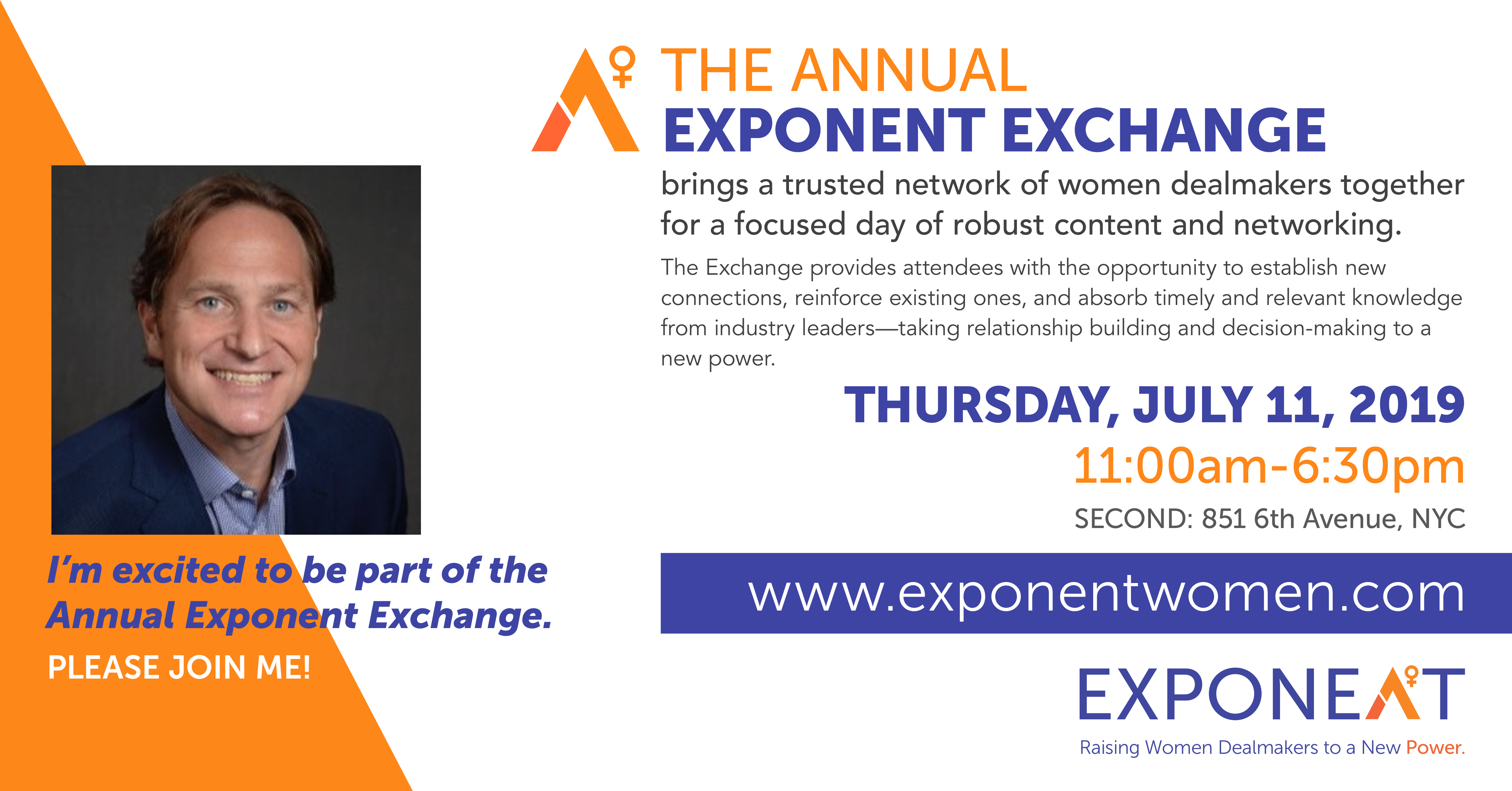 THE ANNUAL
EXPONENT EXCHANGE

brings a trusted network of women dealmakers together for a focused day of robust content and networking.

The Exchange provides attendees with the opportunity to establish new connections, reinforce existing ones, and absorb timely and relevant knowledge from industry leaders—taking relationship building and decision-making to a new power.

THURSDAY, JULY 11, 2019
11:00am-6:30pm
SECOND: 851 6th Avenue, NYC

www.exponentwomen.com

I'm excited to be part of the Annual Exponent Exchange.
PLEASE JOIN ME!

EXPONENT
Raising Women Dealmakers to a New Power.